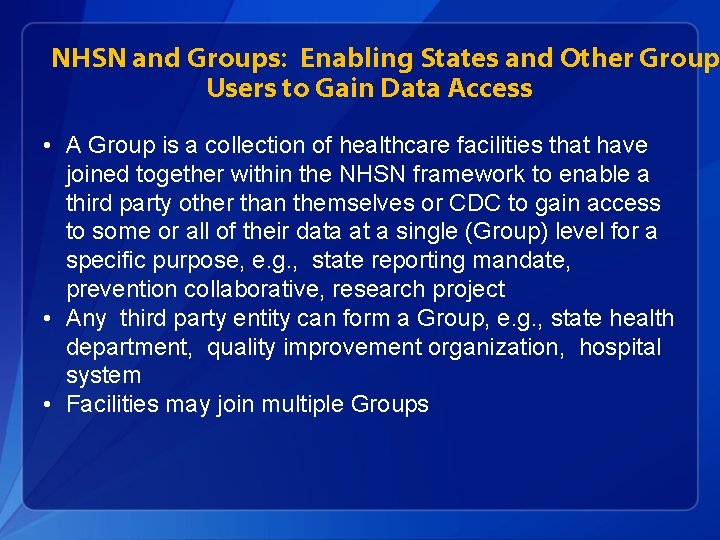 NHSN and Groups: Enabling States and Other Group Users to Gain Data Access

• A Group is a collection of healthcare facilities that have joined together within the NHSN framework to enable a third party other than themselves or CDC to gain access to some or all of their data at a single (Group) level for a specific purpose, e.g., state reporting mandate, prevention collaborative, research project
• Any third party entity can form a Group, e.g., state health department, quality improvement organization, hospital system
• Facilities may join multiple Groups